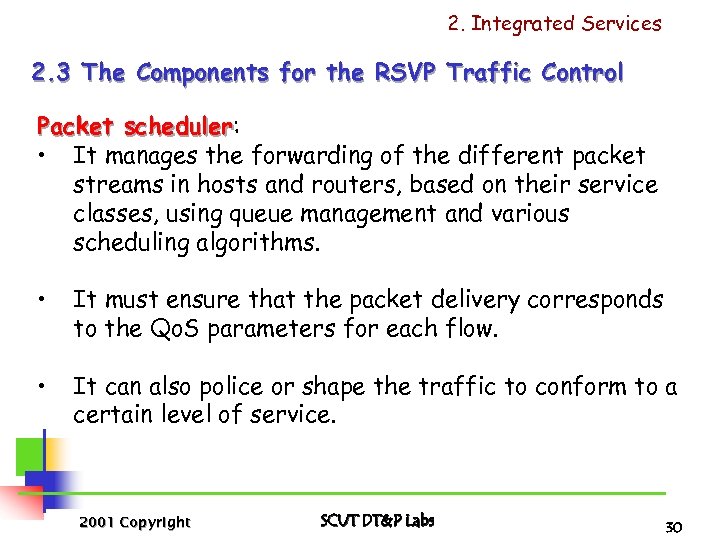 2. Integrated Services

2.3 The Components for the RSVP Traffic Control

Packet scheduler:

• It manages the forwarding of the different packet streams in hosts and routers, based on their service classes, using queue management and various scheduling algorithms.

• It must ensure that the packet delivery corresponds to the QoS parameters for each flow.

• It can also police or shape the traffic to conform to a certain level of service.

2001 Copyright

SCUT DT&P Labs

30